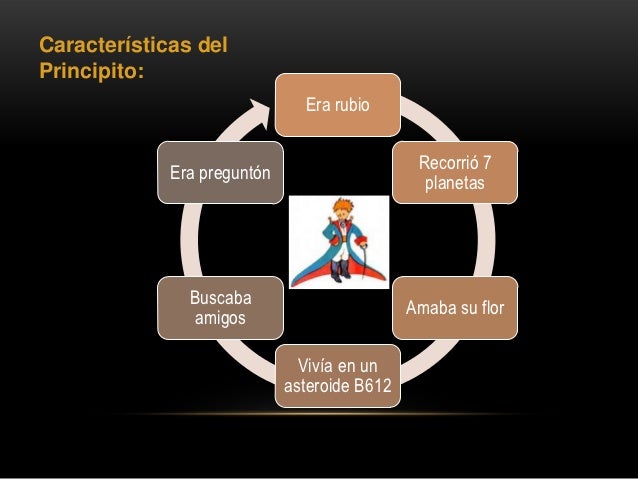 Características del Principito:

Era rubio

Recorrió 7 planetas

Amaba su flor

Vivía en un asteroide B612

Buscaba amigos

Era preguntón